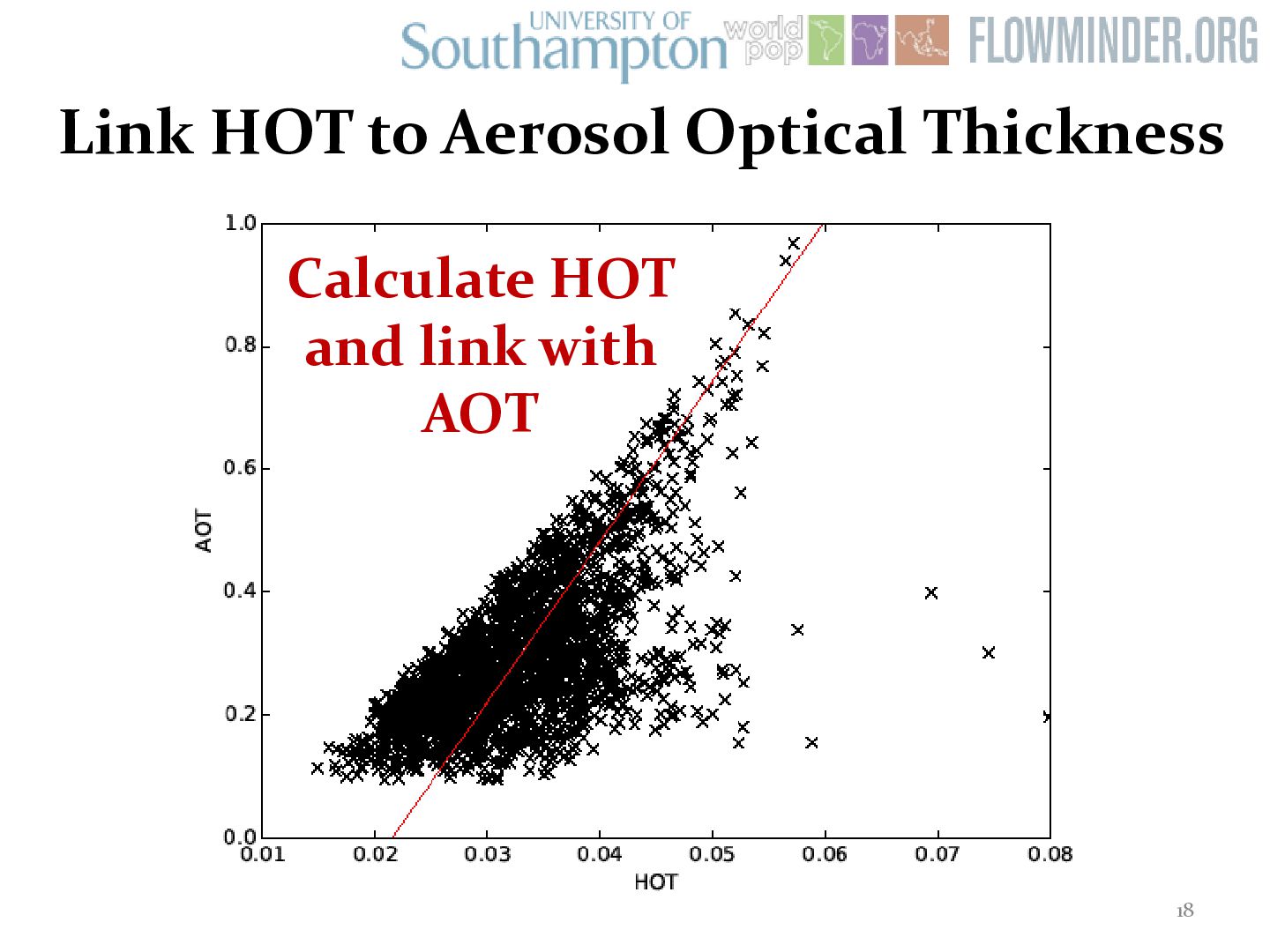 UNIVERSITY OF Southampton world pop FLOWMINDER.ORG

Link HOT to Aerosol Optical Thickness

Calculate HOT and link with AOT

1.0
0.8
0.6
0.4
0.2
0.0

AOT

0.01 0.02 0.03 0.04 0.05 0.06 0.07 0.08

HOT

18